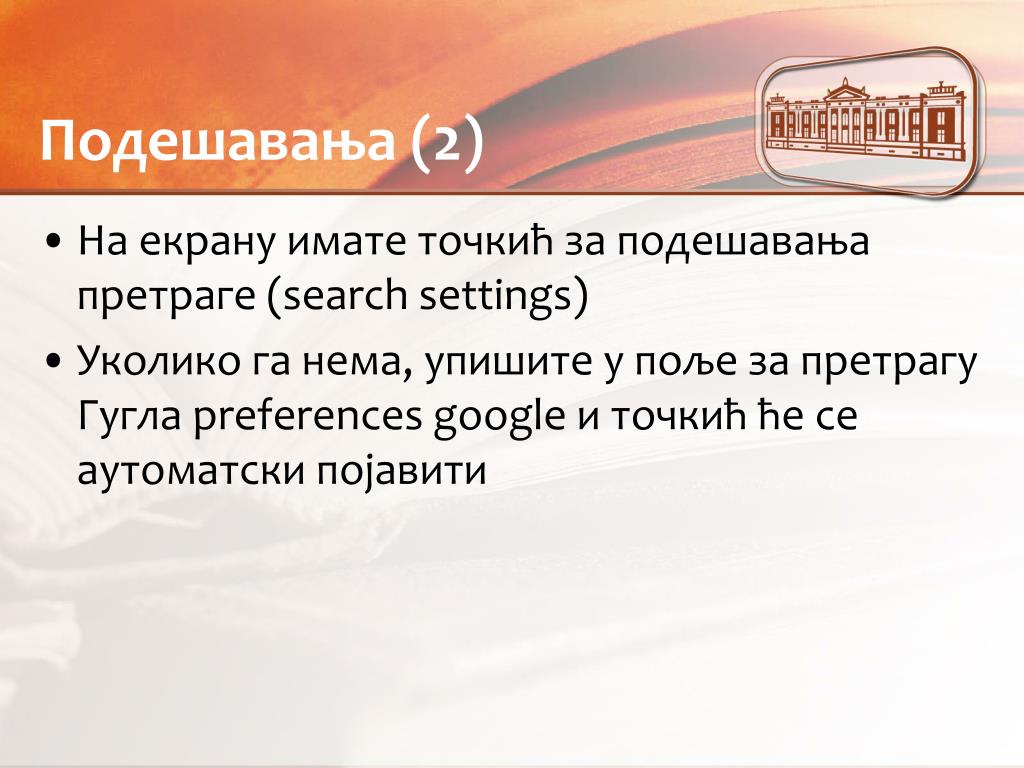 Подешавања (2)

• На екрану имате точкић за подешавања претраге (search settings)

• Уколико га нема, упишите у поље за претрагу Гугла preferences google и точкић ће се аутоматски појавити